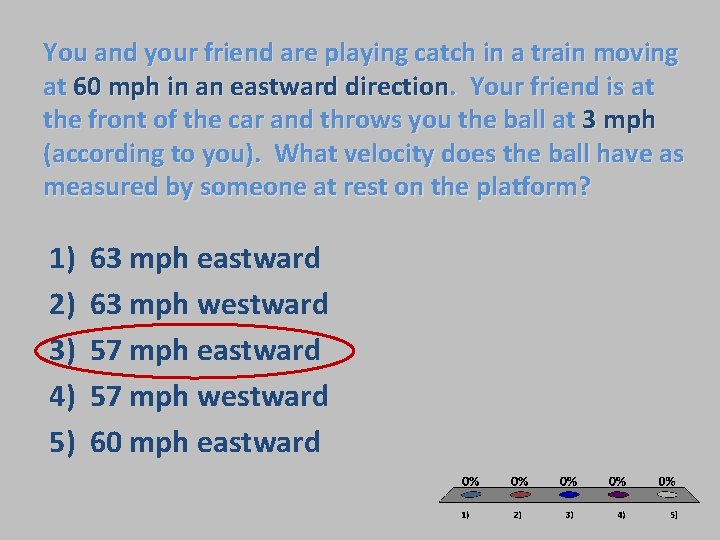 You and your friend are playing catch in a train moving at 60 mph in an eastward direction. Your friend is at the front of the car and throws you the ball at 3 mph (according to you). What velocity does the ball have as measured by someone at rest on the platform?

1) 63 mph eastward
2) 63 mph westward
3) 57 mph eastward
4) 57 mph westward
5) 60 mph eastward

0% 0% 0% 0% 0%
1) 2) 3) 4) 5)